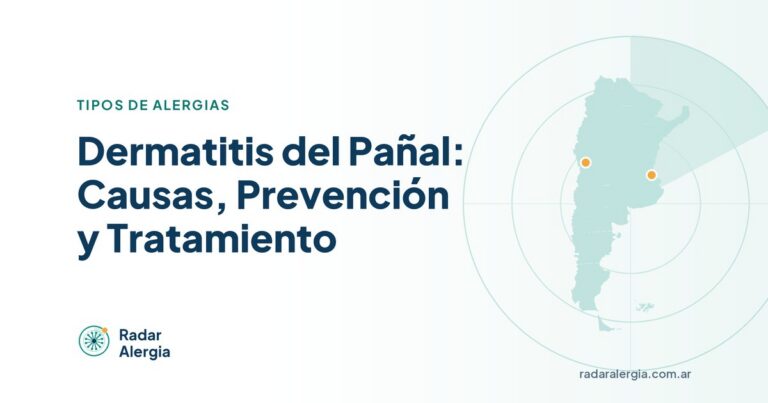 TIPOS DE ALERGIAS

Dermatitis del Pañal: Causas, Prevención y Tratamiento

Radar Alergia

radaralergia.com.ar